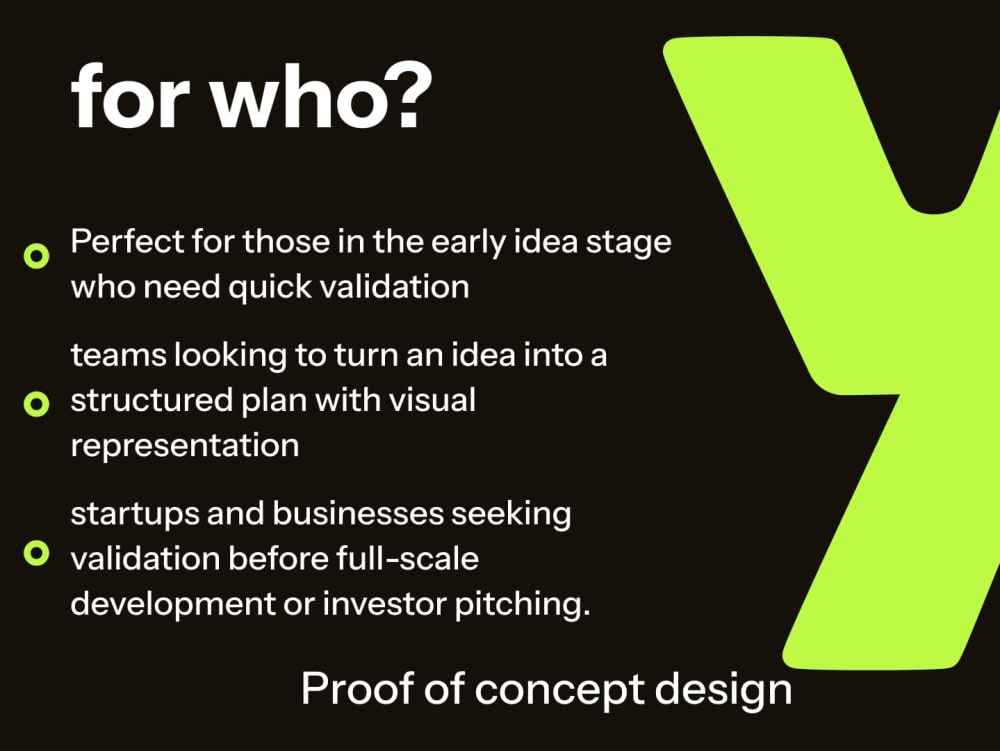 for who?

• Perfect for those in the early idea stage who need quick validation

• teams looking to turn an idea into a structured plan with visual representation

• startups and businesses seeking validation before full-scale development or investor pitching.

Proof of concept design